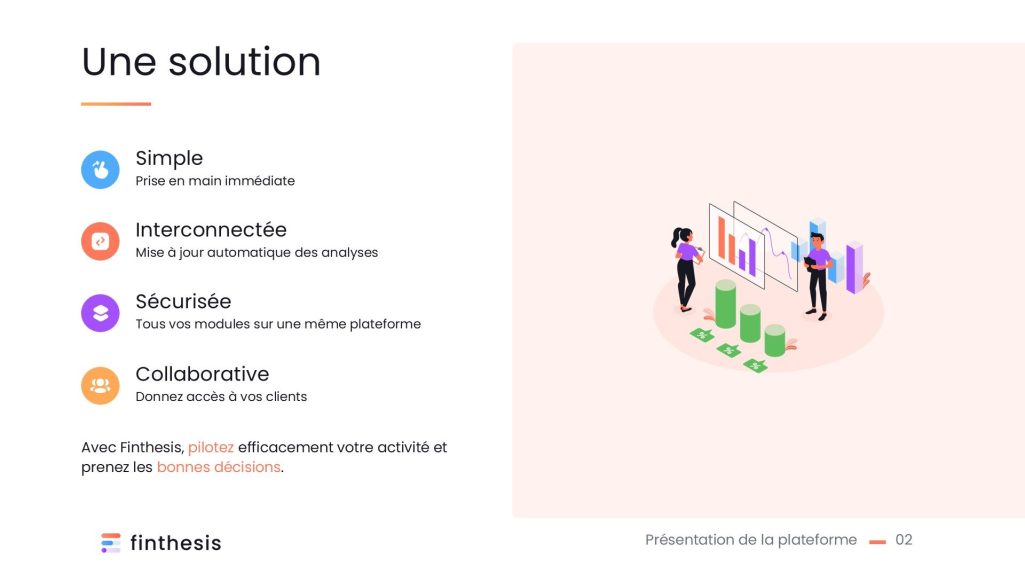 Une solution

Simple
Prise en main immédiate

Interconnectée
Mise à jour automatique des analyses

Sécurisée
Tous vos modules sur une même plateforme

Collaborative
Donnez accès à vos clients

Avec Finthesis, pilotez efficacement votre activité et prenez les bonnes décisions.

finthesis

Présentation de la plateforme 02